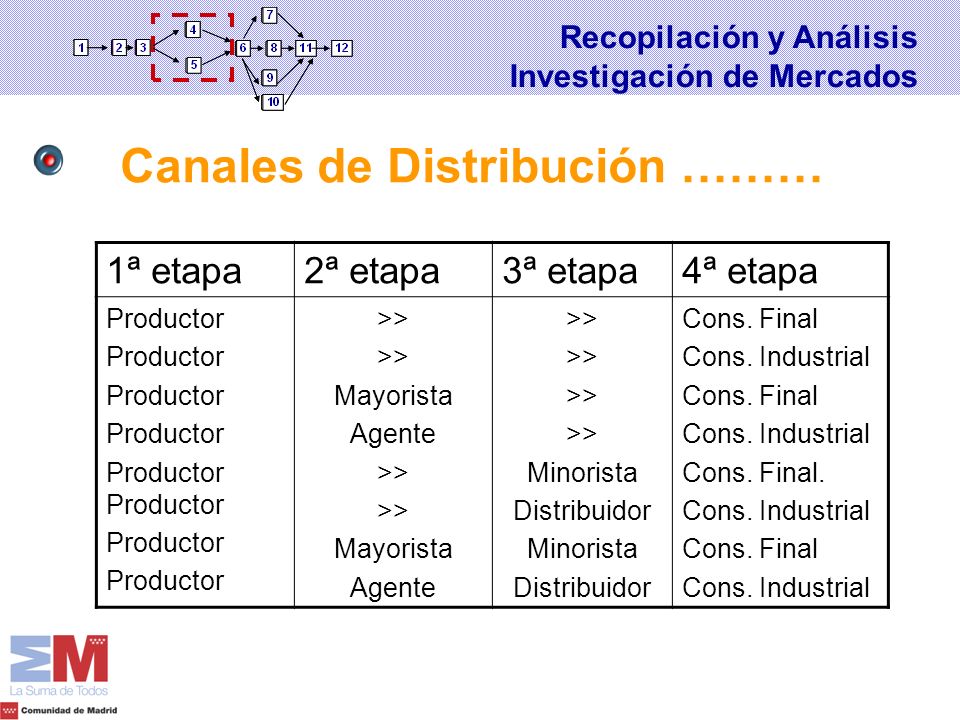 1 2 3 4 5 6 7 8 9 10 11 12

Recopilación y Análisis
Investigación de Mercados

Canales de Distribución ………

| 1ª etapa | 2ª etapa | 3ª etapa | 4ª etapa |
|---|---|---|---|
| Productor | >> | >> | Cons. Final |
| Productor | >> | >> | Cons. Industrial |
| Productor | Mayorista | >> | Cons. Final |
| Productor | Agente | >> | Cons. Industrial |
| Productor | >> | Minorista | Cons. Final. |
| Productor | >> | Distribuidor | Cons. Industrial |
| Productor | Mayorista | Minorista | Cons. Final |
| Productor | Agente | Distribuidor | Cons. Industrial |

La Suma de Todos
Comunidad de Madrid